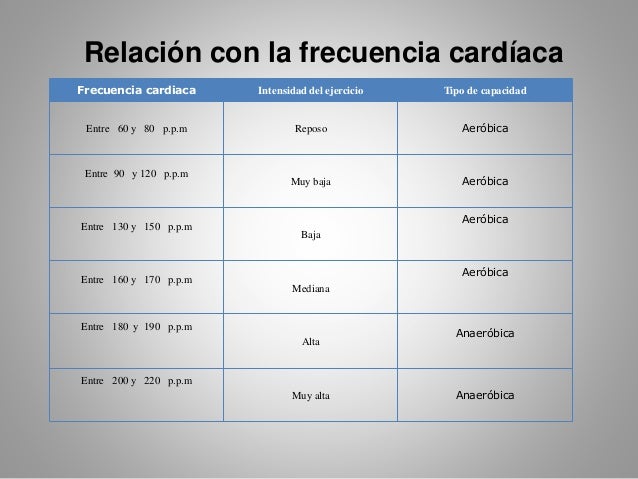 Relación con la frecuencia cardíaca

| Frecuencia cardiaca | Intensidad del ejercicio | Tipo de capacidad |
|---|---|---|
| Entre 60 y 80 p.p.m | Reposo | Aeróbica |
| Entre 90 y 120 p.p.m | Muy baja | Aeróbica |
| Entre 130 y 150 p.p.m | Baja | Aeróbica |
| Entre 160 y 170 p.p.m | Mediana | Aeróbica |
| Entre 180 y 190 p.p.m | Alta | Anaeróbica |
| Entre 200 y 220 p.p.m | Muy alta | Anaeróbica |